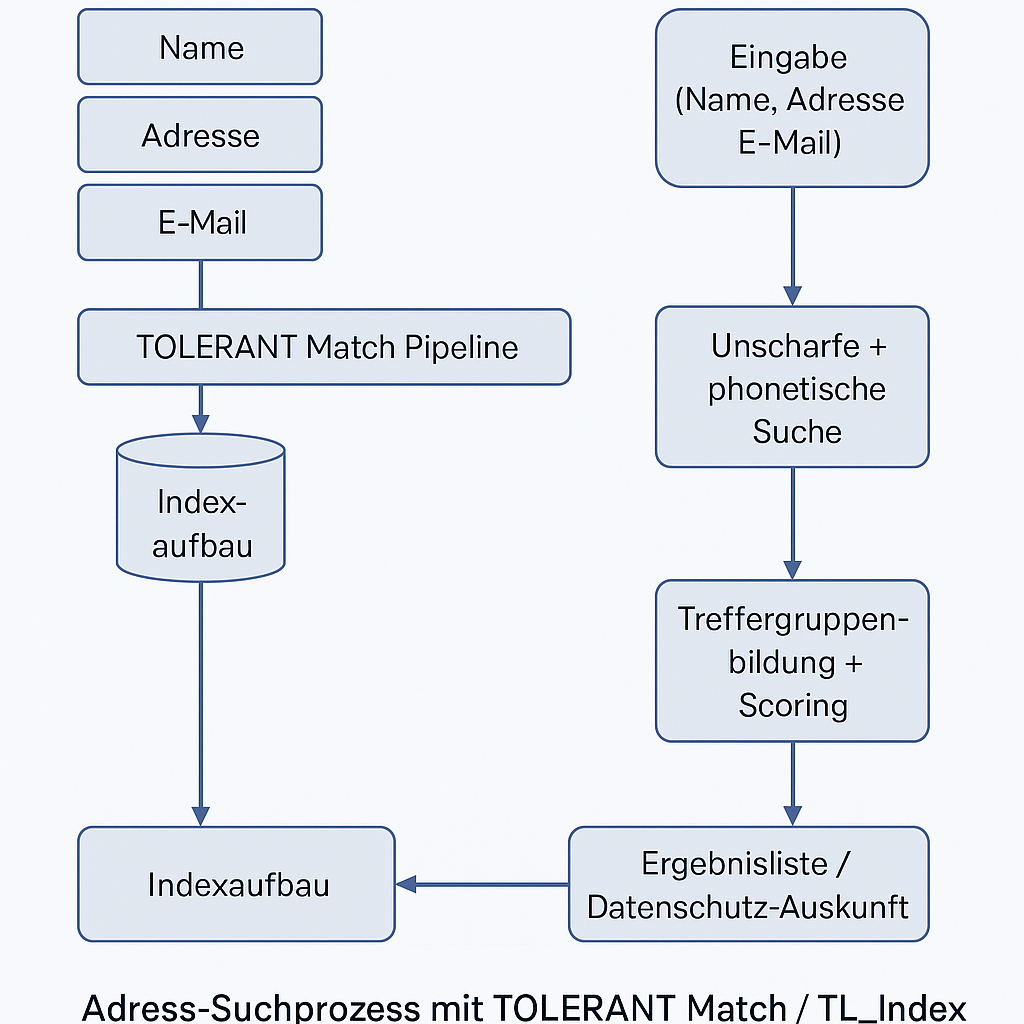 Name

Adresse

E-Mail

TOLERANT Match Pipeline

Index-aufbau

Indexaufbau

Eingabe (Name, Adresse E-Mail)

Unscharfe + phonetische Suche

Treffergruppen-bildung + Scoring

Ergebnisliste / Datenschutz-Auskunft

Adress-Suchprozess mit TOLERANT Match / TL_Index